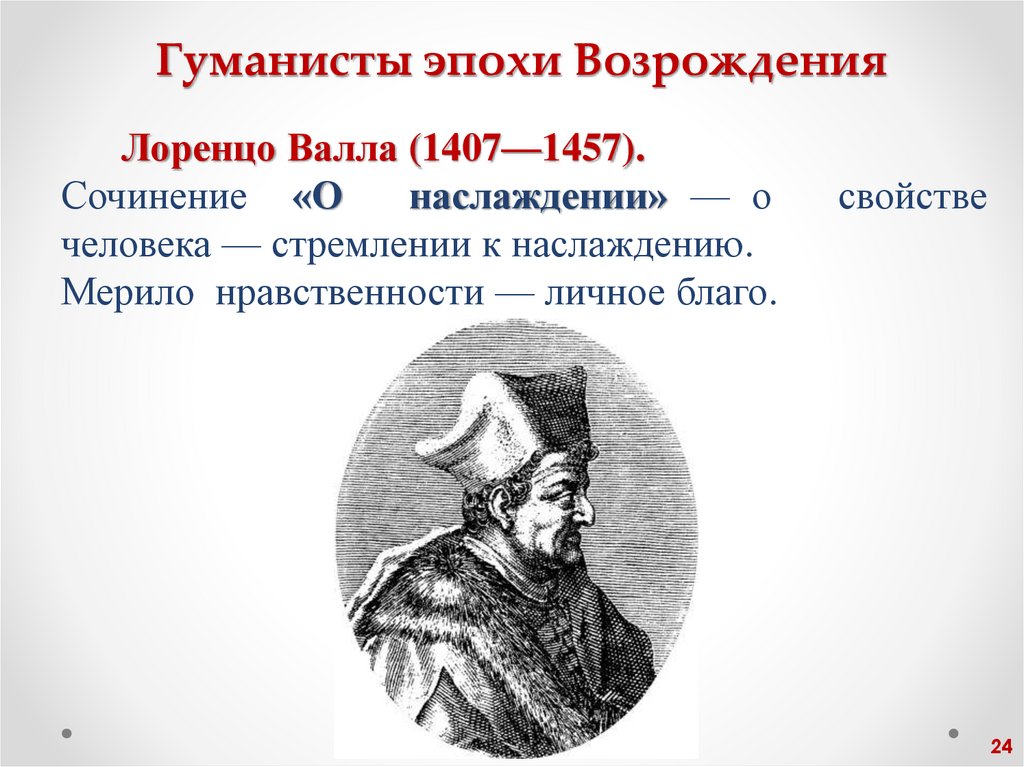 Гуманисты эпохи Возрождения

Лоренцо Валла (1407—1457).
Сочинение «О наслаждении» — о свойстве человека — стремлении к наслаждению.
Мерило нравственности — личное благо.

24